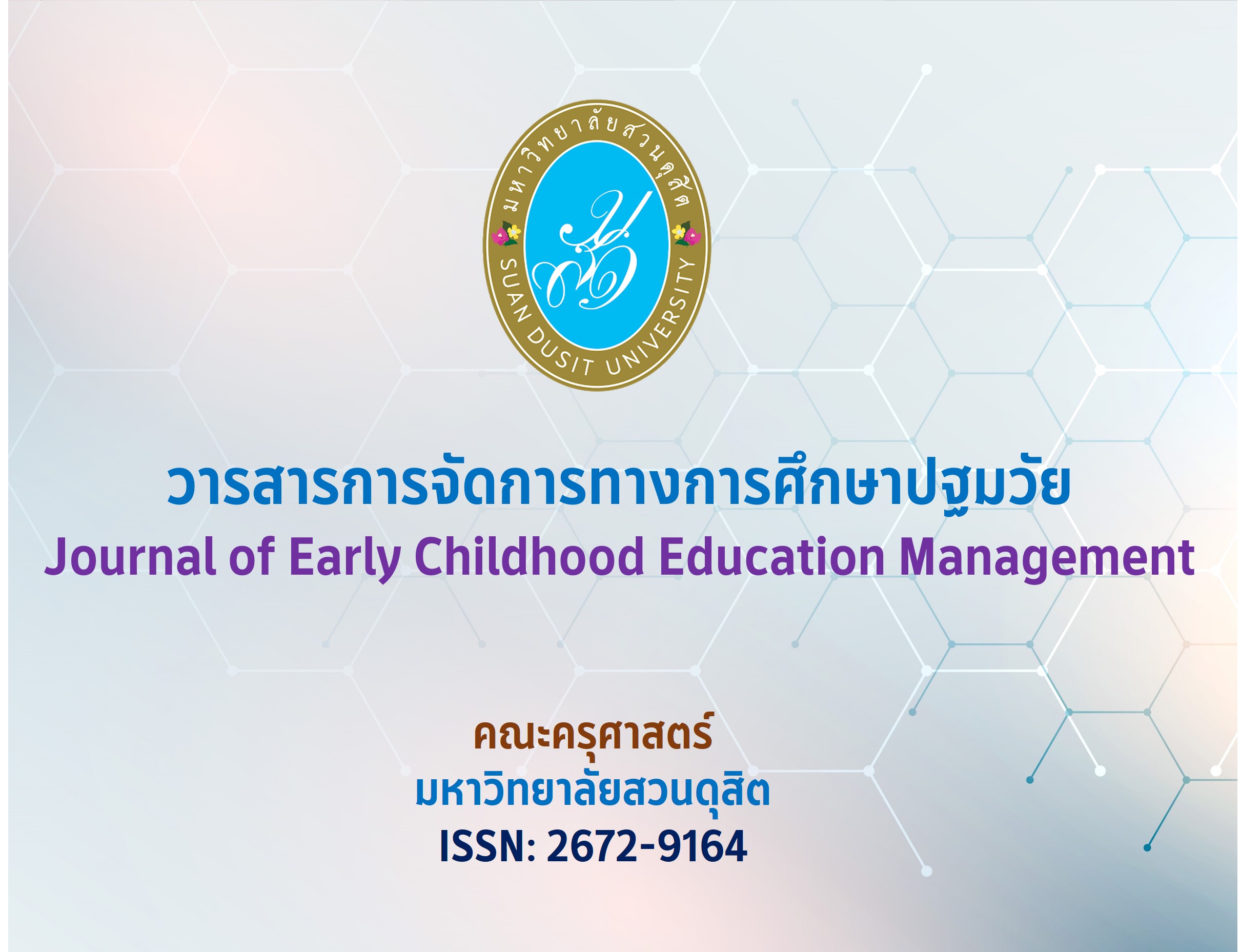 มหาวิทยาลัยสวนดุสิต
SUAN DUSIT UNIVERSITY

วารสารการจัดการทางการศึกษาปฐมวัย
Journal of Early Childhood Education Management

คณะครุศาสตร์
มหาวิทยาลัยสวนดุสิต
ISSN: 2672-9164